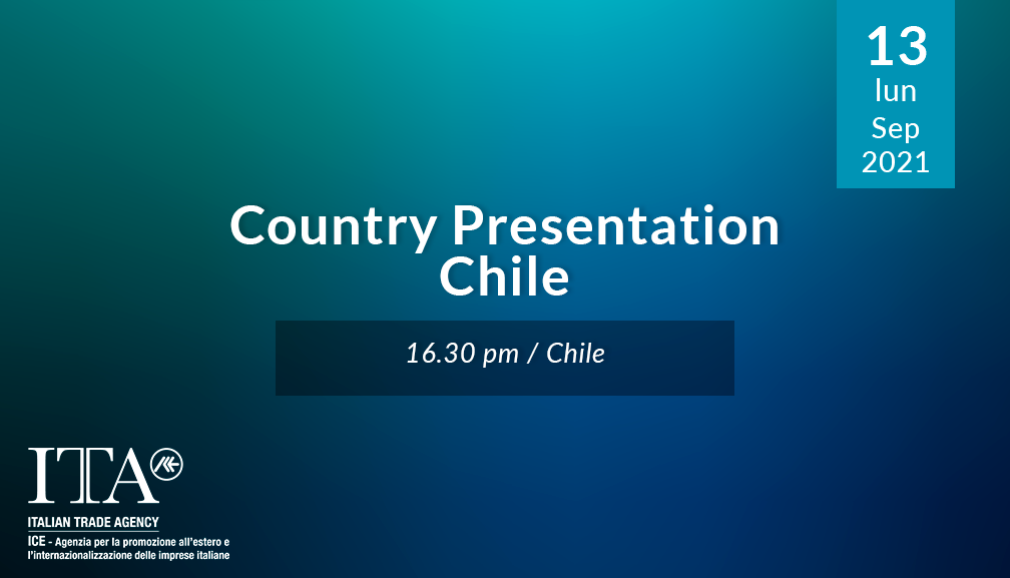 13
lun
Sep
2021

Country Presentation
Chile

16.30 pm / Chile

ITA

ITALIAN TRADE AGENCY
ICE - Agenzia per la promozione all'estero e l'internazionalizzazione delle imprese italiane